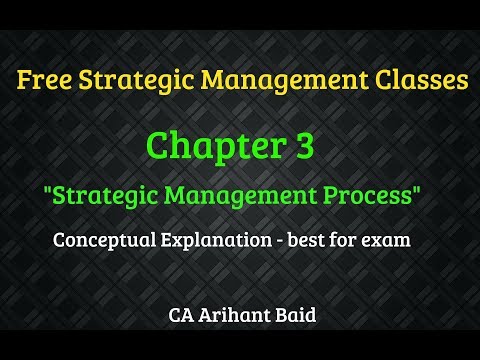 Free Strategic Management Classes

Chapter 3

"Strategic Management Process"

Conceptual Explanation - best for exam

CA Arihant Baid